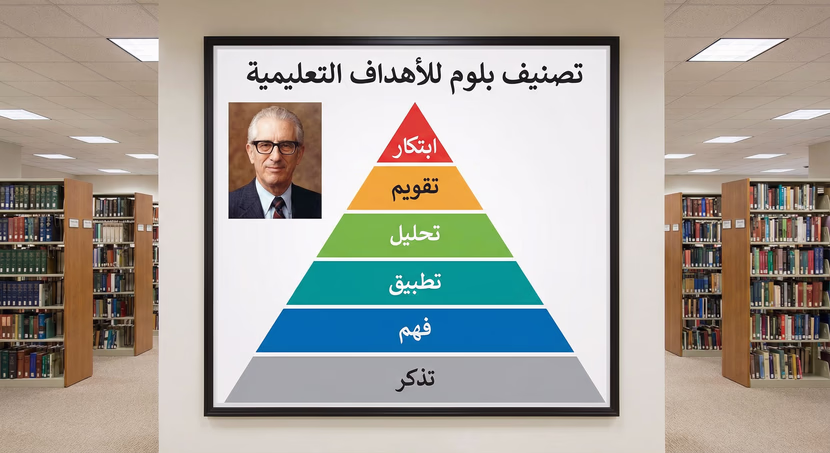 تصنيف بلوم للأهداف التعليمية

ابتكار
تقويم
تحليل
تطبيق
فهم
تذكر